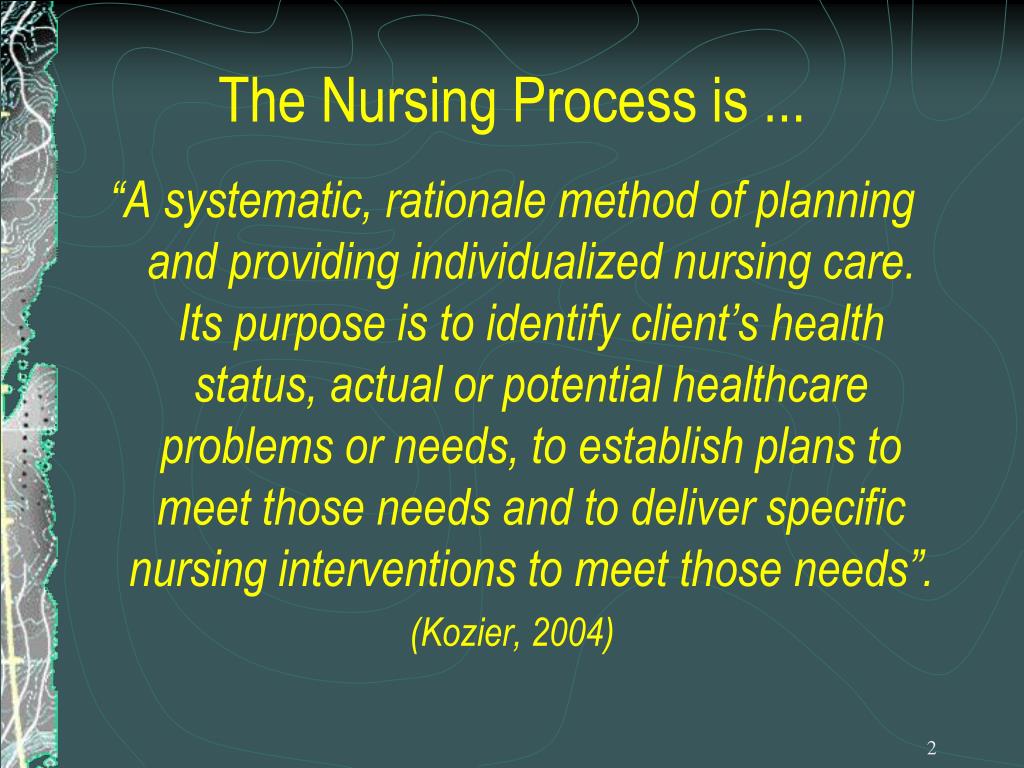 The Nursing Process is ...

“A systematic, rationale method of planning and providing individualized nursing care. Its purpose is to identify client’s health status, actual or potential healthcare problems or needs, to establish plans to meet those needs and to deliver specific nursing interventions to meet those needs”.

(Kozier, 2004)

2